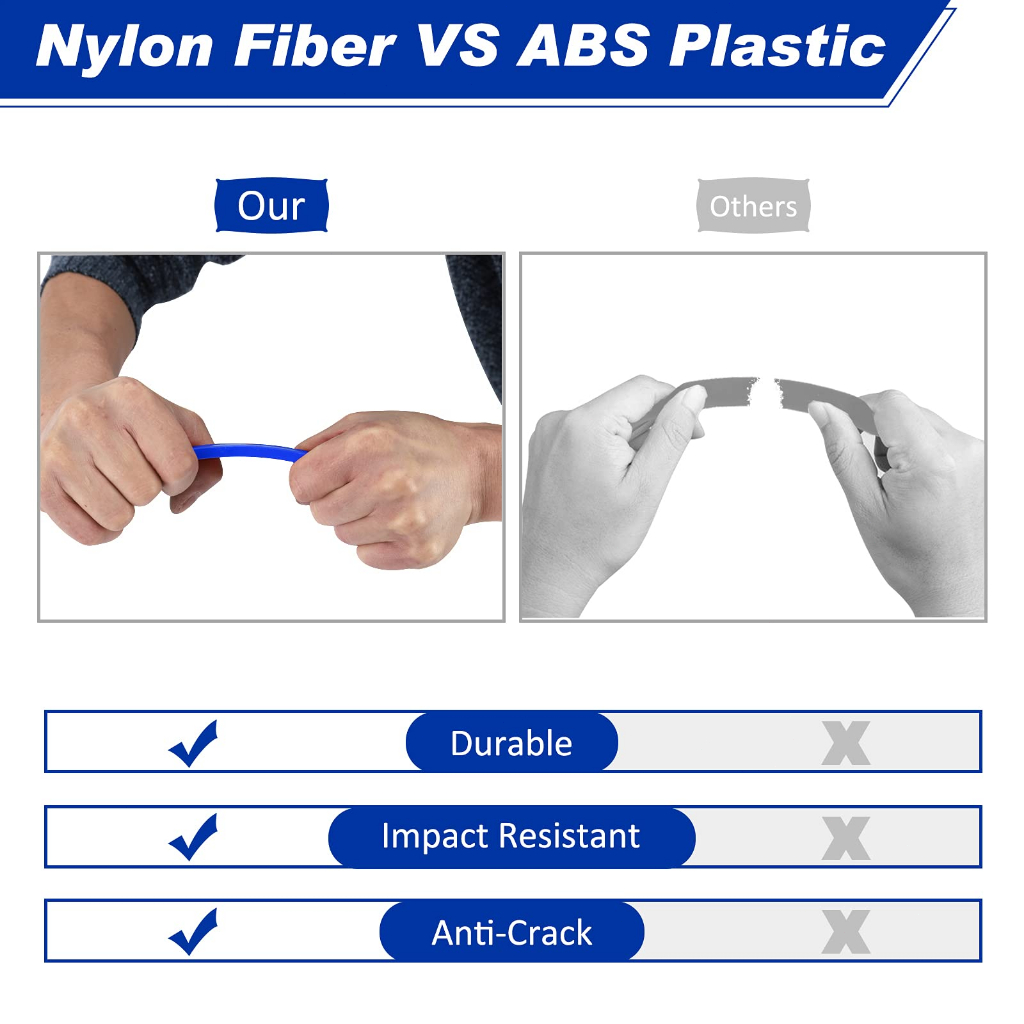 Nylon Fiber VS ABS Plastic

Our

Others

✓ Durable X

✓ Impact Resistant X

✓ Anti-Crack X